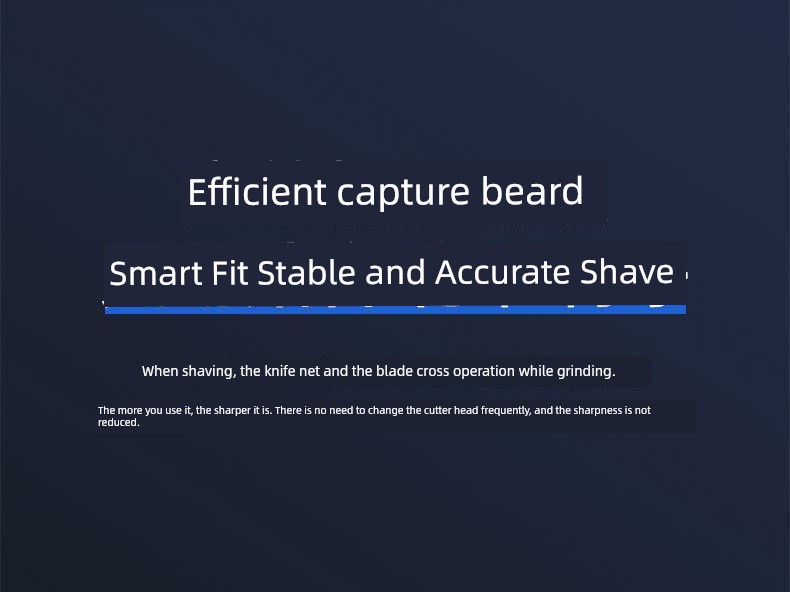 Efficient capture beard

Smart Fit Stable and Accurate Shave

When shaving, the knife net and the blade cross operation while grinding.

The more you use it, the sharper it is. There is no need to change the cutter head frequently, and the sharpness is not reduced.